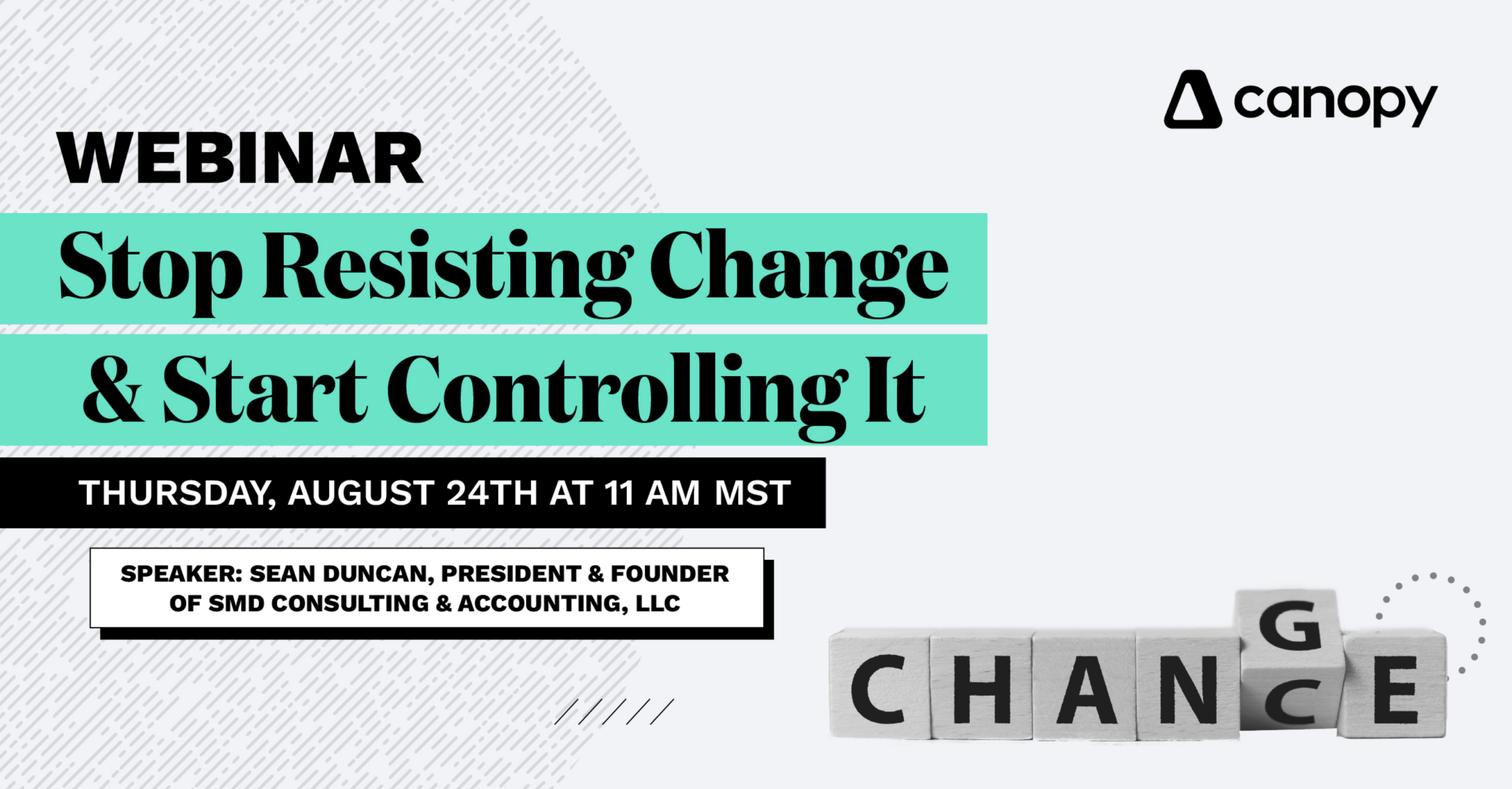 canopy

WEBINAR

Stop Resisting Change & Start Controlling It

THURSDAY, AUGUST 24TH AT 11 AM MST

SPEAKER: SEAN DUNCAN, PRESIDENT & FOUNDER OF SMD CONSULTING & ACCOUNTING, LLC

CHANGE
C